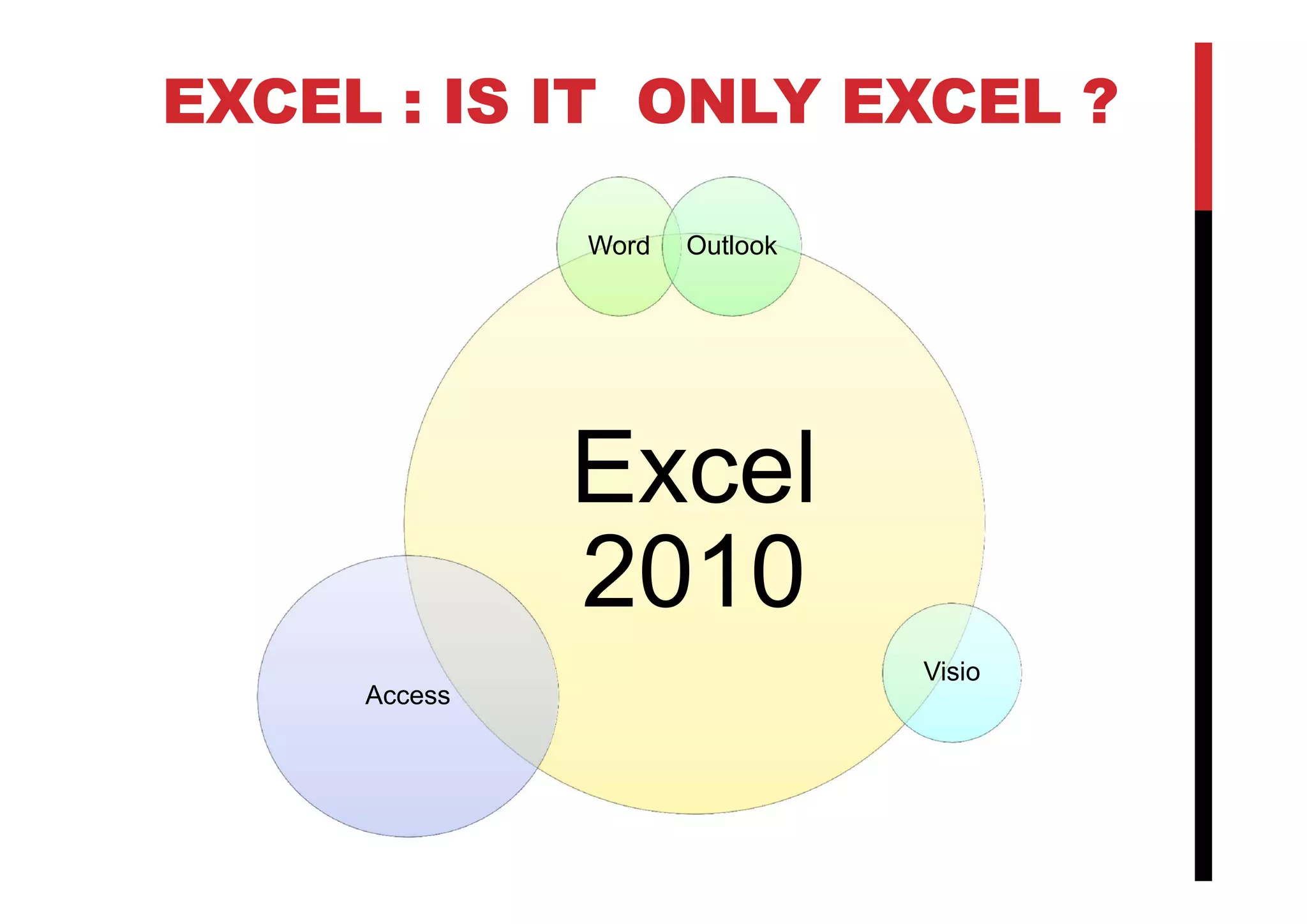 EXCEL : IS IT ONLY EXCEL ?

Word

Outlook

Excel 2010

Access

Visio